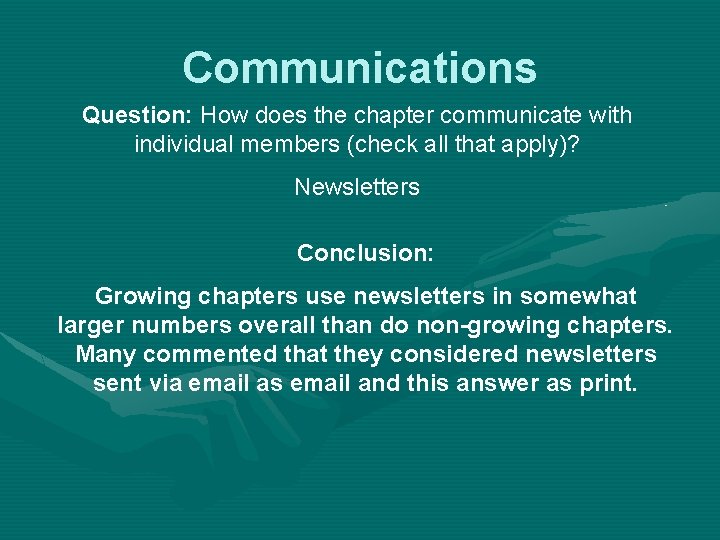 Communications

Question: How does the chapter communicate with individual members (check all that apply)?

Newsletters

Conclusion:

Growing chapters use newsletters in somewhat larger numbers overall than do non-growing chapters. Many commented that they considered newsletters sent via email as email and this answer as print.